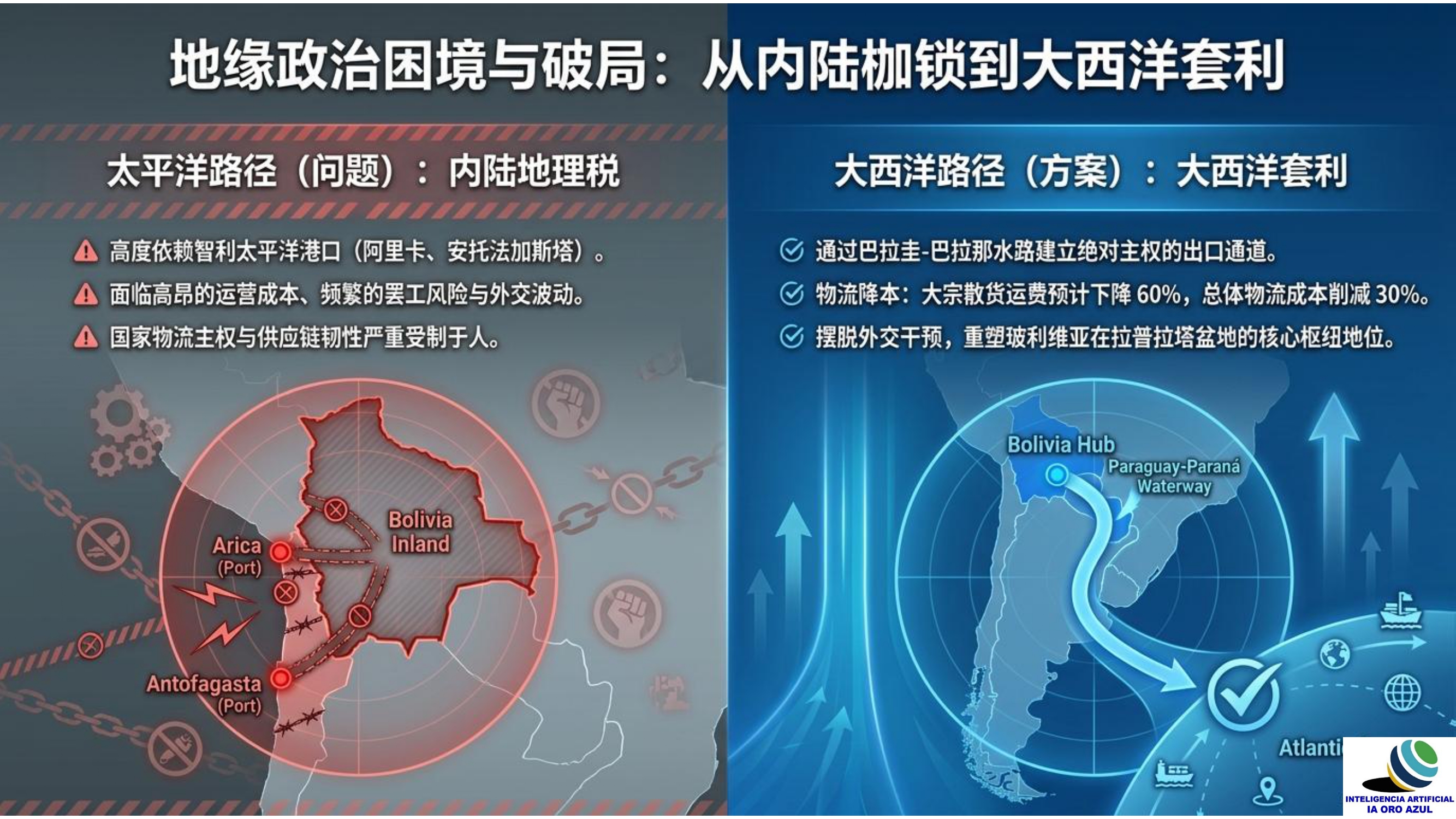 地缘政治困境与破局：从内陆枷锁到大西洋套利

太平洋路径（问题）：内陆地理税

高度依赖智利太平洋港口（阿里卡、安托法加斯塔）。

面临高昂的运营成本、频繁的罢工风险与外交波动。

国家物流主权与供应链韧性严重受制于人。

Bolivia Inland

Arica (Port)

Antofagasta (Port)

大西洋路径（方案）：大西洋套利

通过巴拉圭-巴拉那水路建立绝对主权的出口通道。

物流降本：大宗散货运费预计下降 60%，总体物流成本削减 30%。

摆脱外交干预，重塑玻利维亚在拉普拉塔盆地的核心枢纽地位。

Bolivia Hub

Paraguay-Paraná Waterway

Atlanti

INTELIGENCIA ARTIFICIAL
IA ORO AZUL